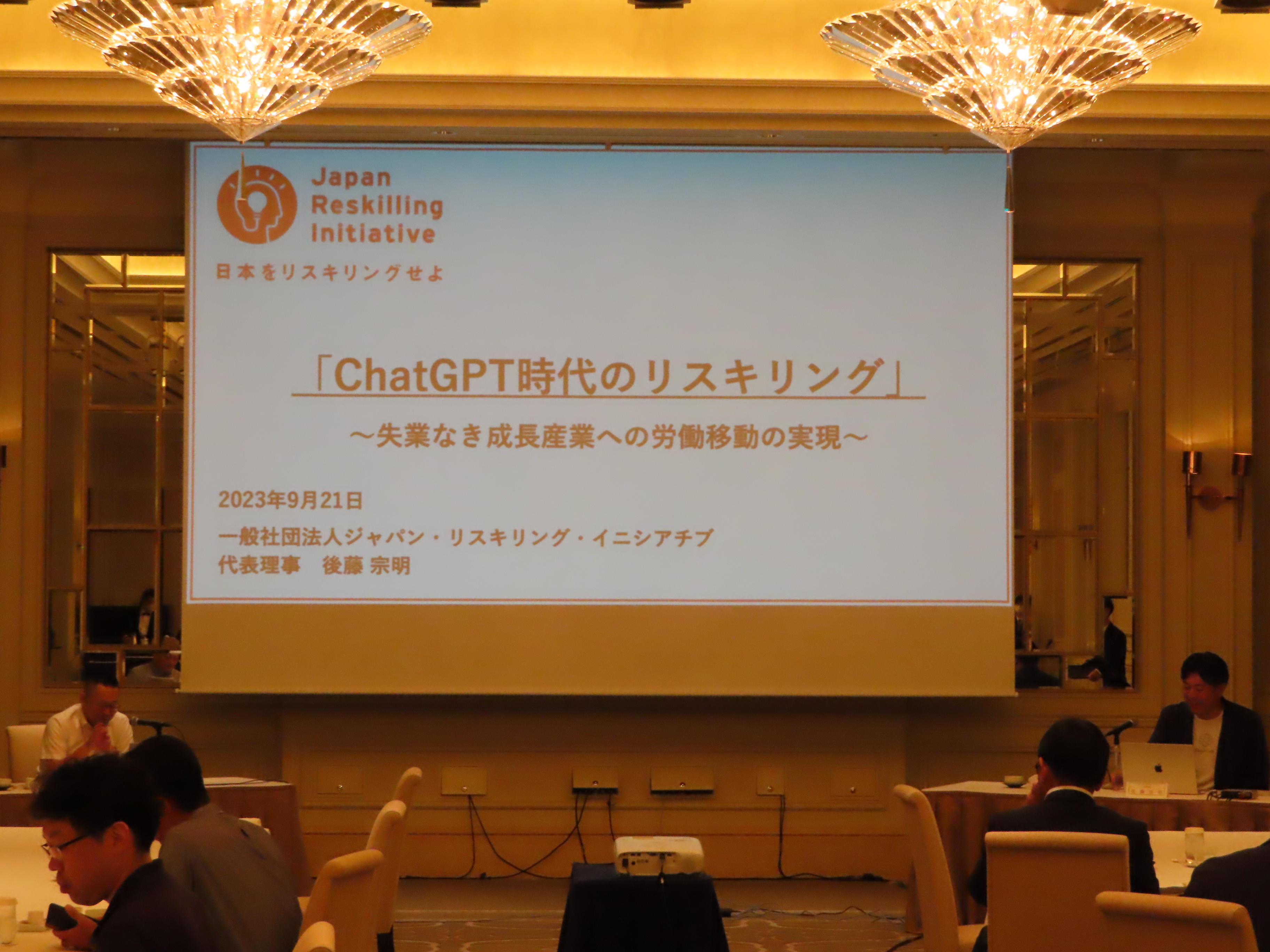 Japan Reskilling Initiative

日本をリスキリングせよ

「ChatGPT時代のリスキリング」

～失業なき成長産業への労働移動の実現～

2023年9月21日

一般社団法人ジャパン・リスキリング・イニシアチブ
代表理事　後藤 宗明